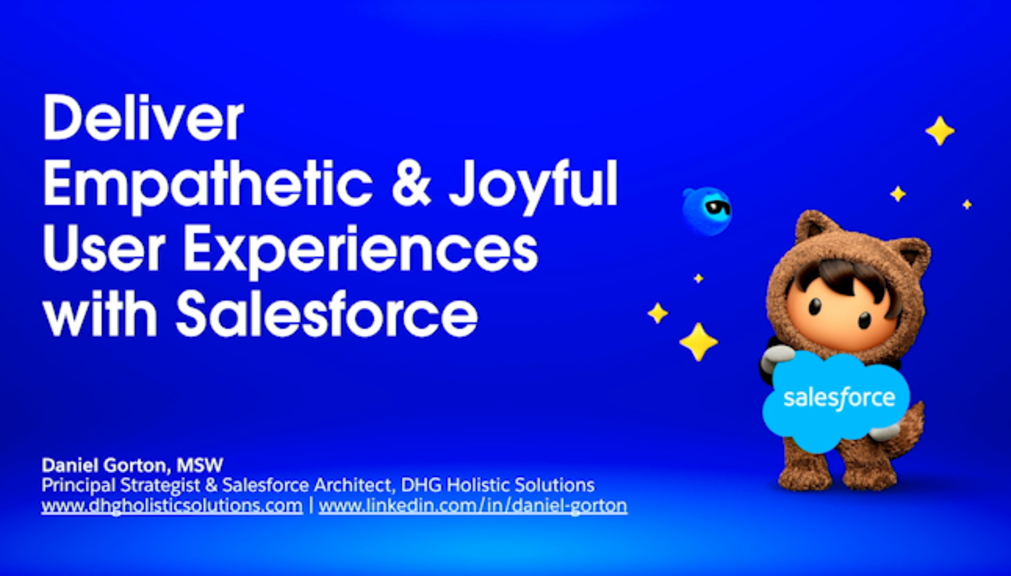 Deliver Empathetic & Joyful User Experiences with Salesforce

salesforce

Daniel Gorton, MSW
Principal Strategist & Salesforce Architect, DHG Holistic Solutions
www.dhgholisticsolutions.com | www.linkedin.com/in/daniel-gorton